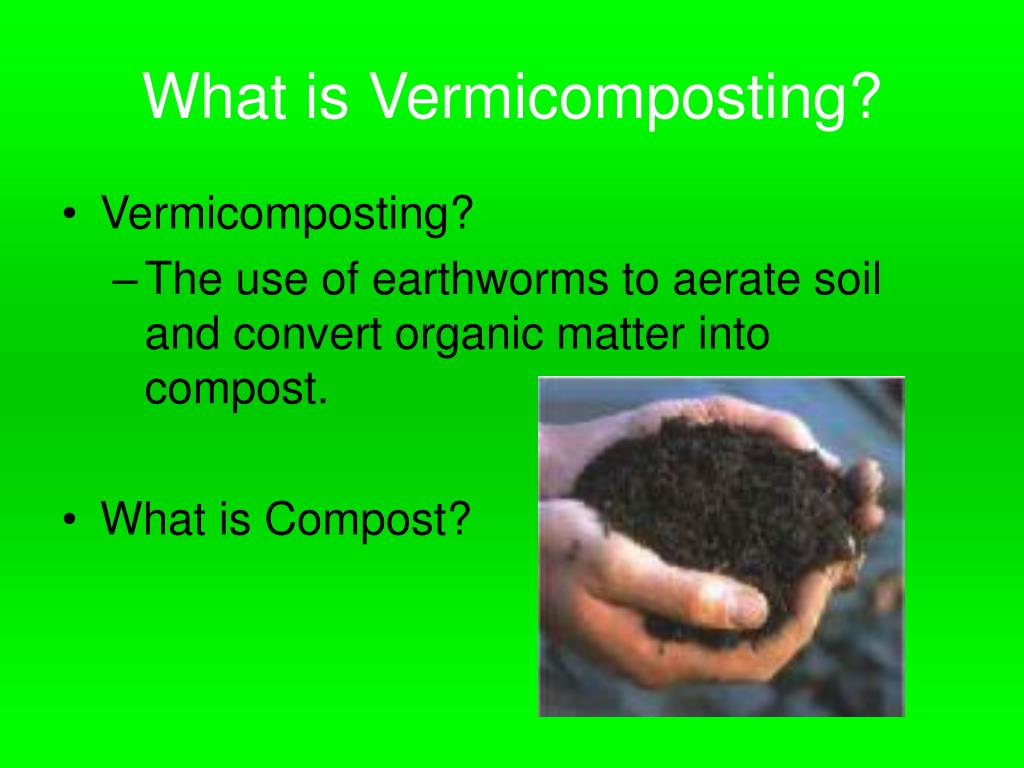 What is Vermicomposting?

• Vermicomposting?
– The use of earthworms to aerate soil and convert organic matter into compost.

• What is Compost?